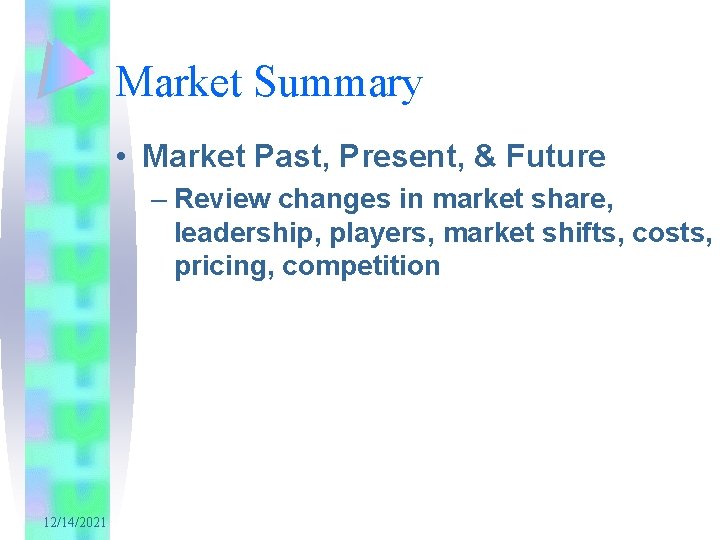 Market Summary

• Market Past, Present, & Future

– Review changes in market share, leadership, players, market shifts, costs, pricing, competition

12/14/2021